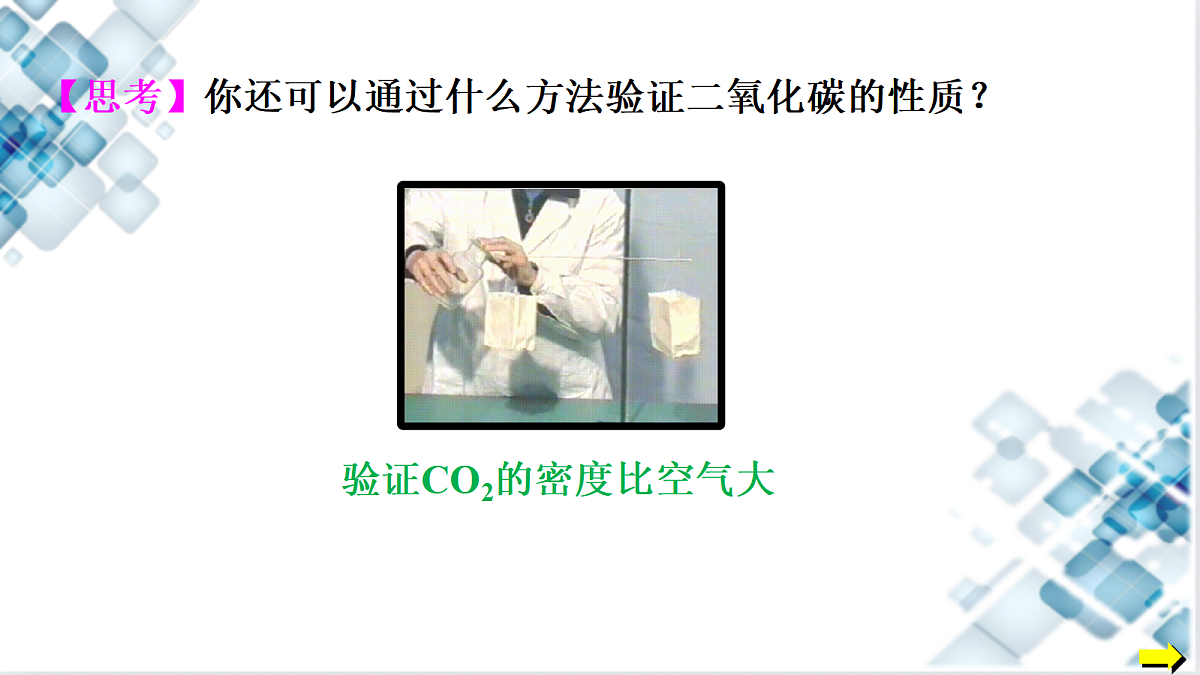 【思考】你还可以通过什么方法验证二氧化碳的性质？

验证$CO_2$的密度比空气大